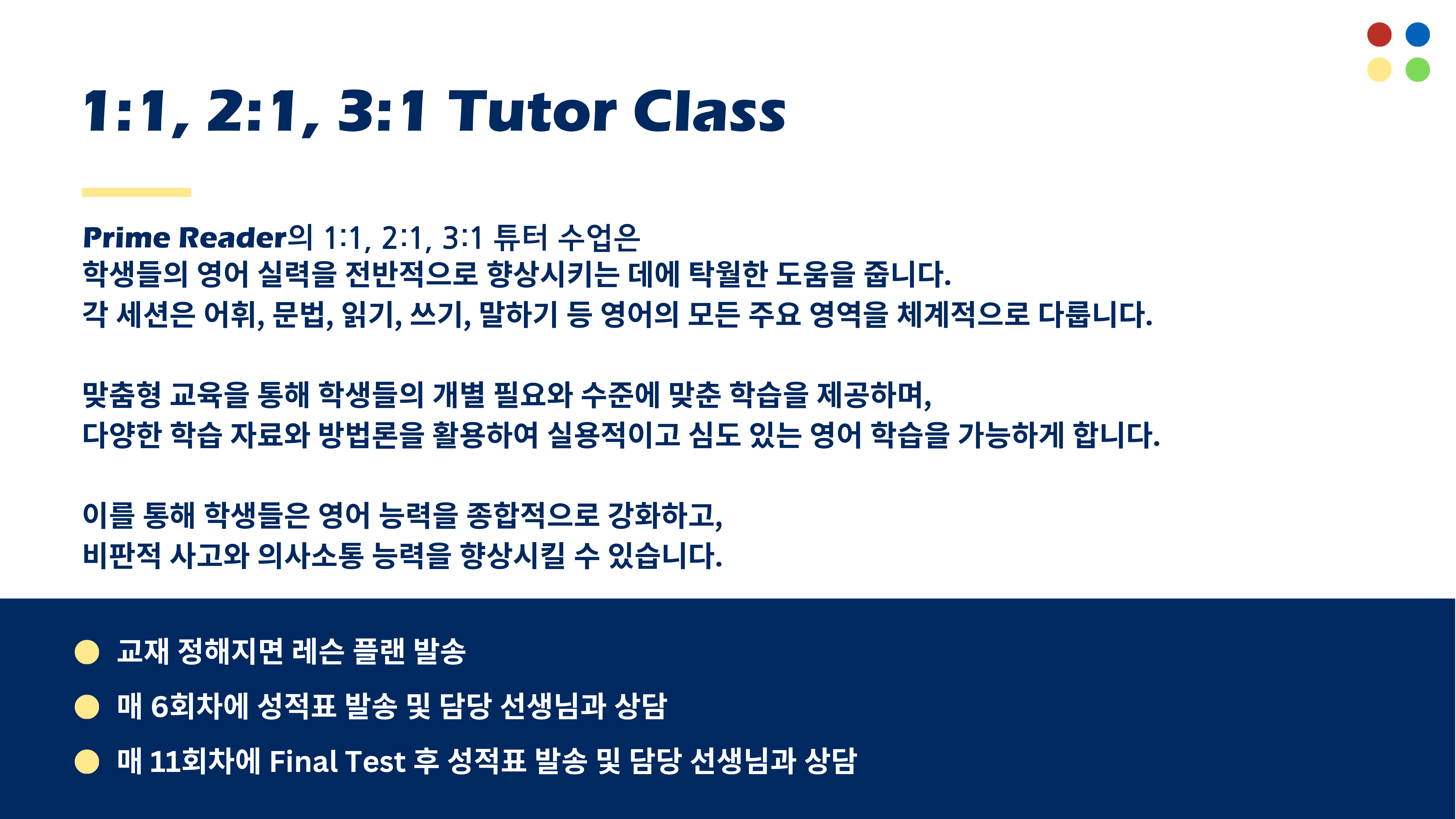 1:1, 2:1, 3:1 Tutor Class

Prime Reader의 1:1, 2:1, 3:1 튜터 수업은
학생들의 영어 실력을 전반적으로 향상시키는 데에 탁월한 도움을 줍니다.
각 세션은 어휘, 문법, 읽기, 쓰기, 말하기 등 영어의 모든 주요 영역을 체계적으로 다룹니다.

맞춤형 교육을 통해 학생들의 개별 필요와 수준에 맞춘 학습을 제공하며,
다양한 학습 자료와 방법론을 활용하여 실용적이고 심도 있는 영어 학습을 가능하게 합니다.

이를 통해 학생들은 영어 능력을 종합적으로 강화하고,
비판적 사고와 의사소통 능력을 향상시킬 수 있습니다.

교재 정해지면 레슨 플랜 발송
매 6회차에 성적표 발송 및 담당 선생님과 상담
매 11회차에 Final Test 후 성적표 발송 및 담당 선생님과 상담